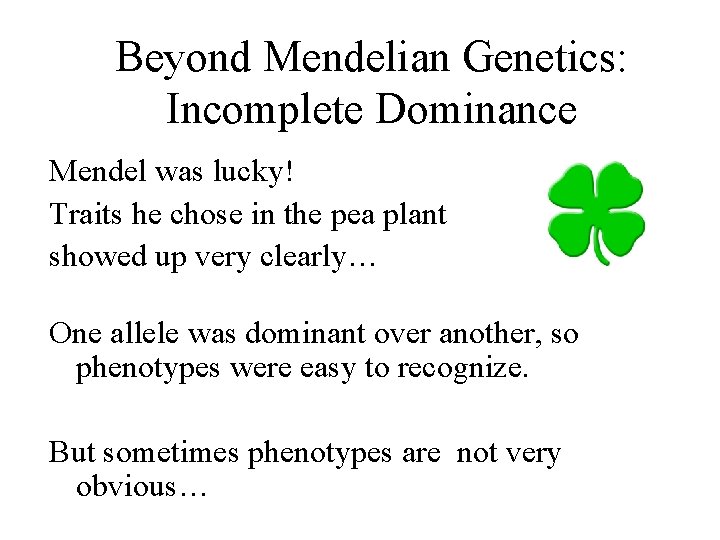 Beyond Mendelian Genetics: Incomplete Dominance

Mendel was lucky!
Traits he chose in the pea plant
showed up very clearly…

One allele was dominant over another, so phenotypes were easy to recognize.

But sometimes phenotypes are not very obvious…